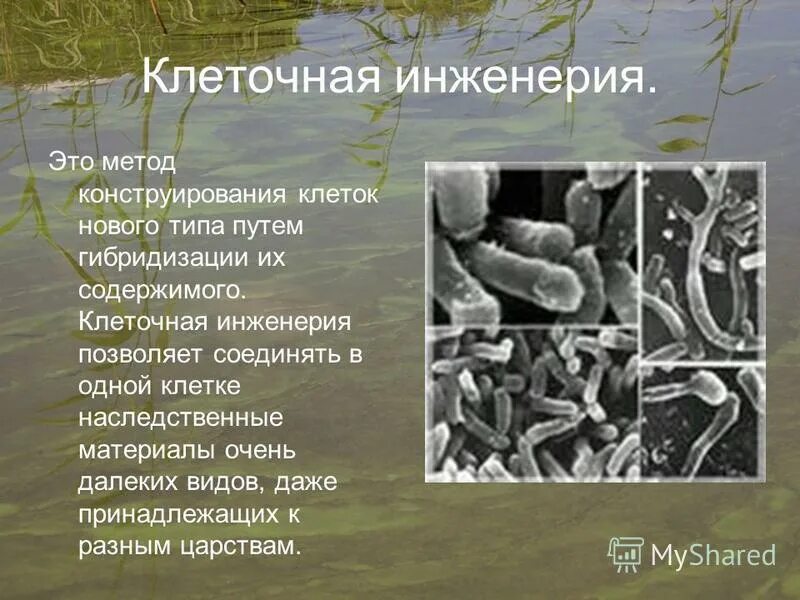 Клеточная инженерия.

Это метод конструирования клеток нового типа путем гибридизации их содержимого. Клеточная инженерия позволяет соединять в одной клетке наследственные материалы очень далеких видов, даже принадлежащих к разным царствам.

MyShared